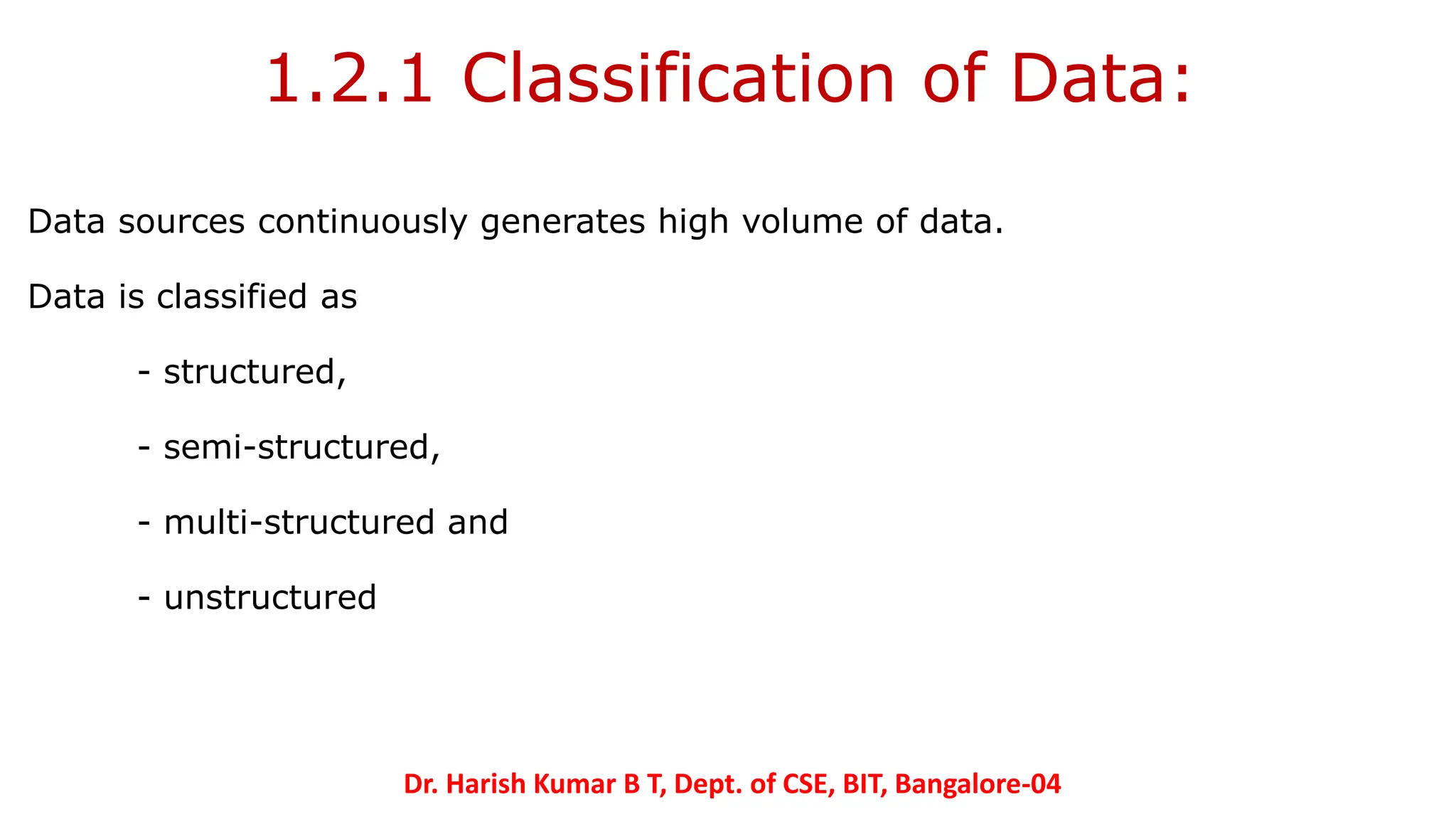 1.2.1 Classification of Data:

Data sources continuously generates high volume of data.

Data is classified as

- structured,

- semi-structured,

- multi-structured and

- unstructured

Dr. Harish Kumar B T, Dept. of CSE, BIT, Bangalore-04